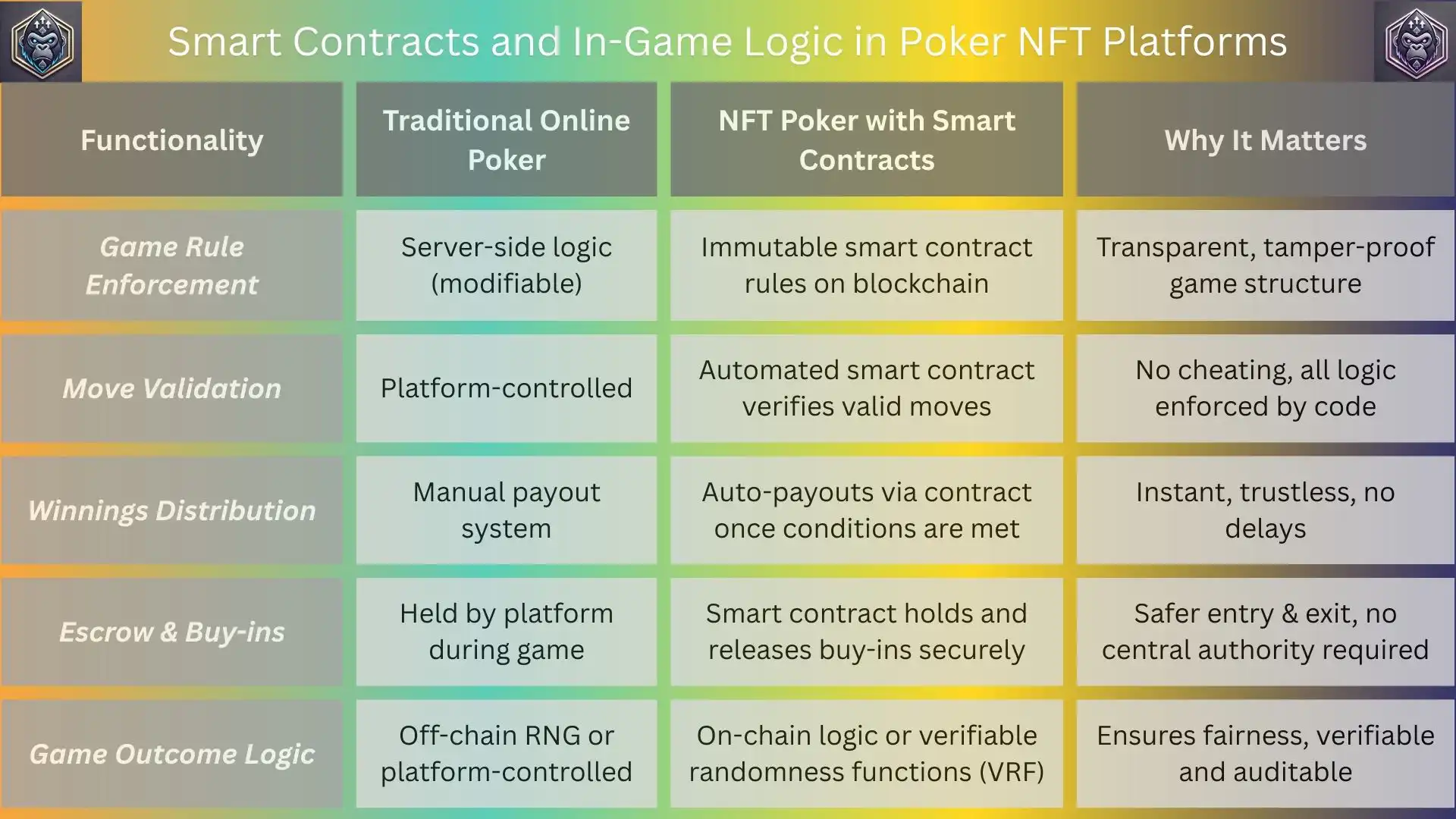 Smart Contracts and In-Game Logic in Poker NFT Platforms

| Functionality | Traditional Online Poker | NFT Poker with Smart Contracts | Why It Matters |
|---|---|---|---|
| Game Rule Enforcement | Server-side logic (modifiable) | Immutable smart contract rules on blockchain | Transparent, tamper-proof game structure |
| Move Validation | Platform-controlled | Automated smart contract verifies valid moves | No cheating, all logic enforced by code |
| Winnings Distribution | Manual payout system | Auto-payouts via contract once conditions are met | Instant, trustless, no delays |
| Escrow & Buy-ins | Held by platform during game | Smart contract holds and releases buy-ins securely | Safer entry & exit, no central authority required |
| Game Outcome Logic | Off-chain RNG or platform-controlled | On-chain logic or verifiable randomness functions (VRF) | Ensures fairness, verifiable and auditable |